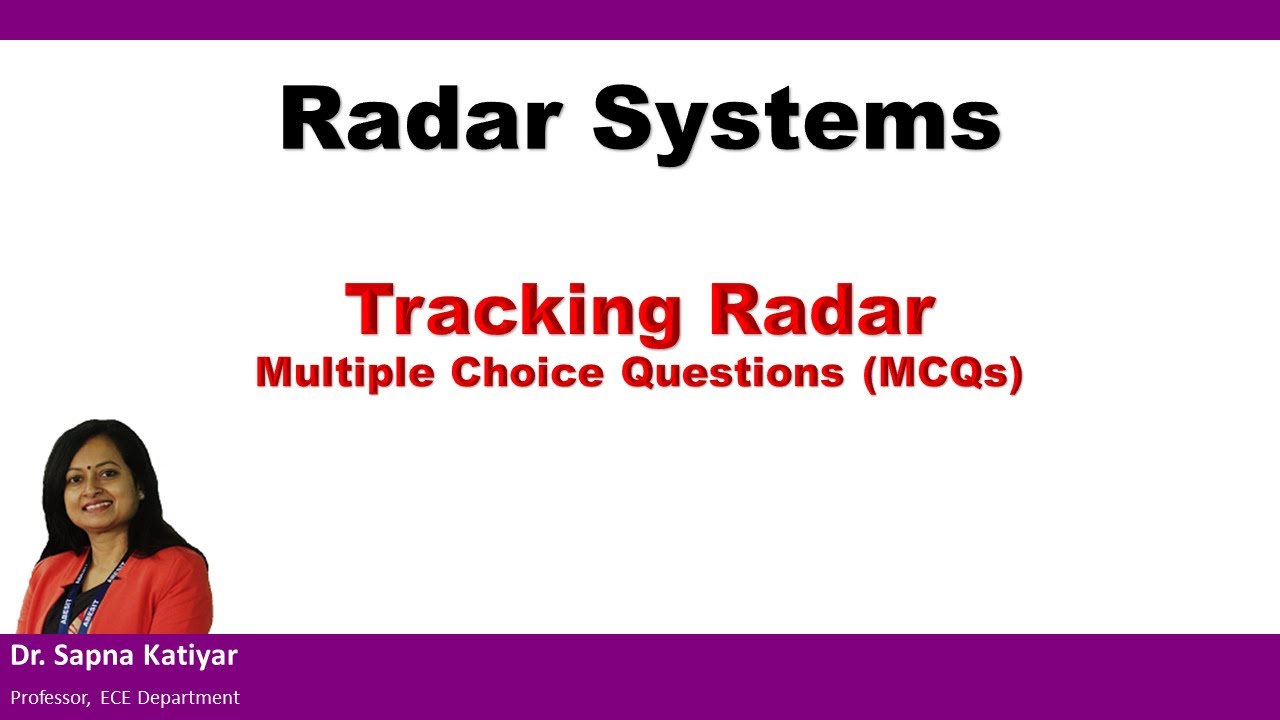 Radar Systems

Tracking Radar
Multiple Choice Questions (MCQs)

Dr. Sapna Katiyar
Professor, ECE Department